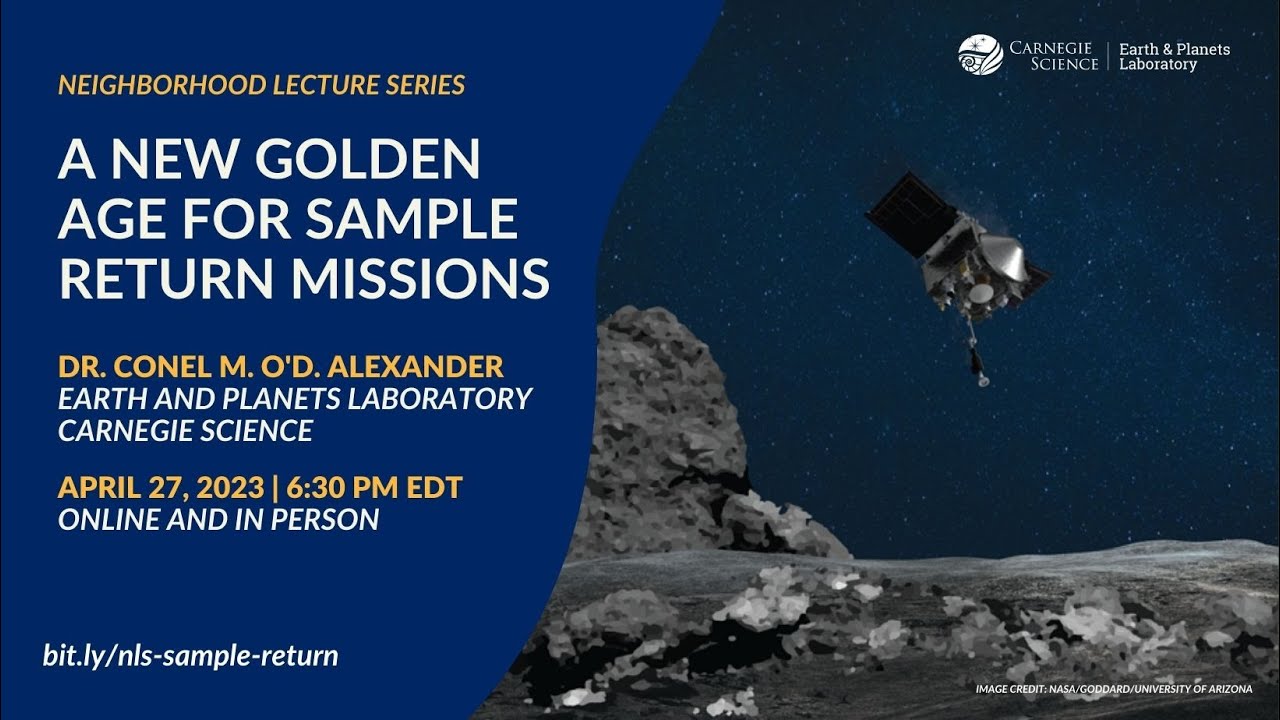 NEIGHBORHOOD LECTURE SERIES

A NEW GOLDEN AGE FOR SAMPLE RETURN MISSIONS

DR. CONEL M. O'D. ALEXANDER
EARTH AND PLANETS LABORATORY
CARNEGIE SCIENCE

APRIL 27, 2023 | 6:30 PM EDT
ONLINE AND IN PERSON

bit.ly/nls-sample-return

CARNEGIE SCIENCE | Earth & Planets Laboratory

IMAGE CREDIT: NASA/GODDARD/UNIVERSITY OF ARIZONA